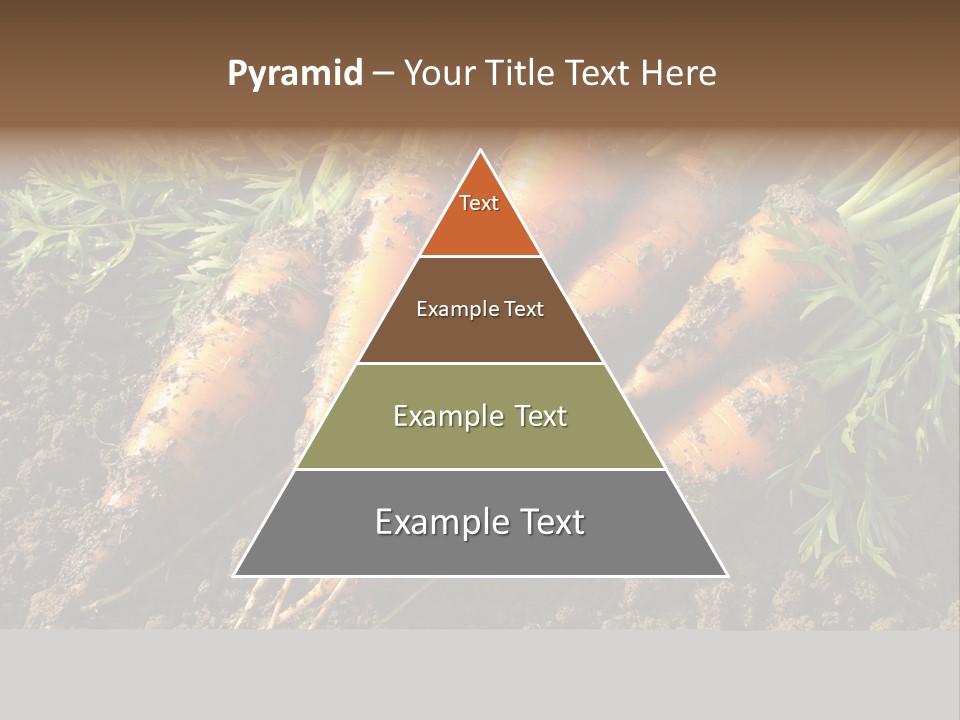 Pyramid – Your Title Text Here

Text

Example Text

Example Text

Example Text